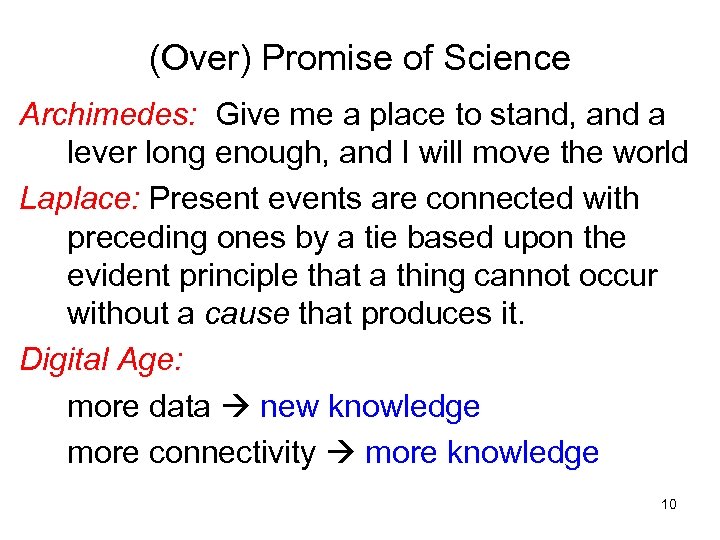 (Over) Promise of Science

Archimedes: Give me a place to stand, and a lever long enough, and I will move the world

Laplace: Present events are connected with preceding ones by a tie based upon the evident principle that a thing cannot occur without a cause that produces it.

Digital Age:

more data → new knowledge

more connectivity → more knowledge

10